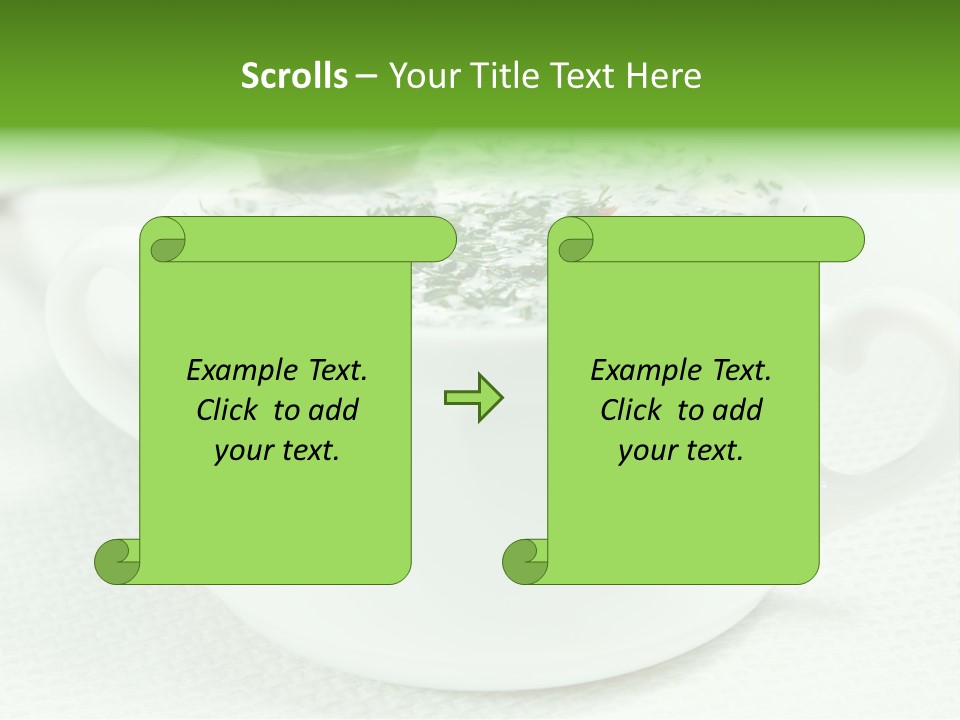 Scrolls – Your Title Text Here

Example Text. Click to add your text.

Example Text. Click to add your text.